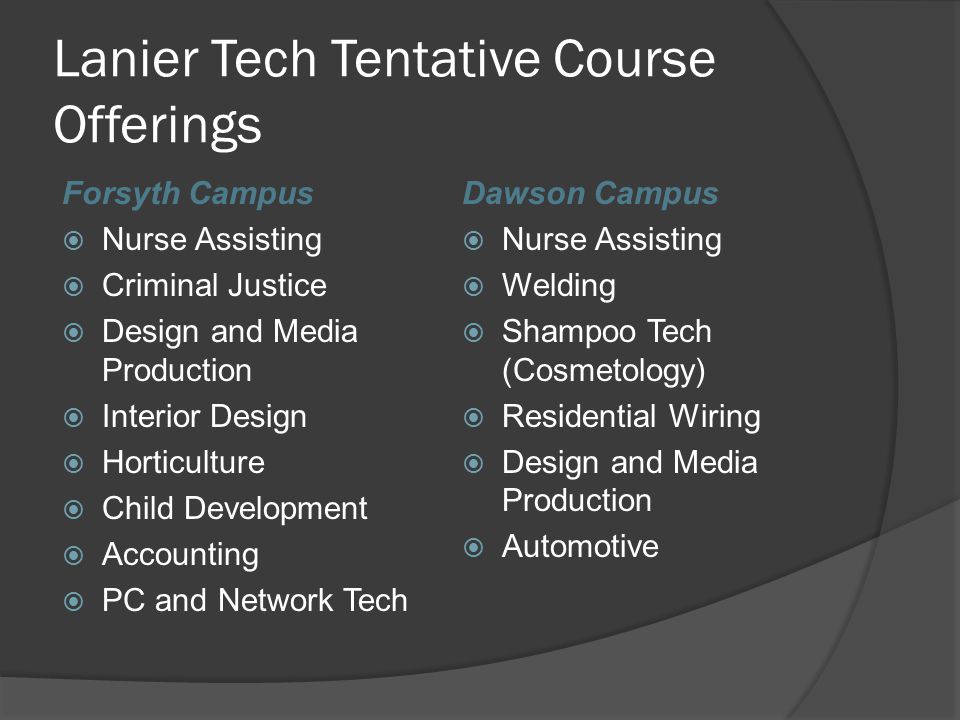 Lanier Tech Tentative Course Offerings

Forsyth Campus
Nurse Assisting
Criminal Justice
Design and Media Production
Interior Design
Horticulture
Child Development
Accounting
PC and Network Tech

Dawson Campus
Nurse Assisting
Welding
Shampoo Tech (Cosmetology)
Residential Wiring
Design and Media Production
Automotive